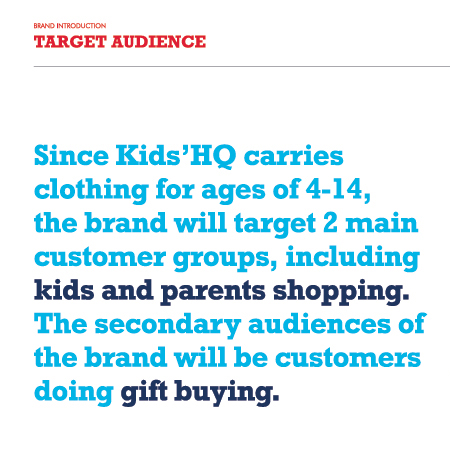 BRAND INTRODUCTION
TARGET AUDIENCE

Since Kids'HQ carries clothing for ages of 4-14, the brand will target 2 main customer groups, including kids and parents shopping. The secondary audiences of the brand will be customers doing gift buying.